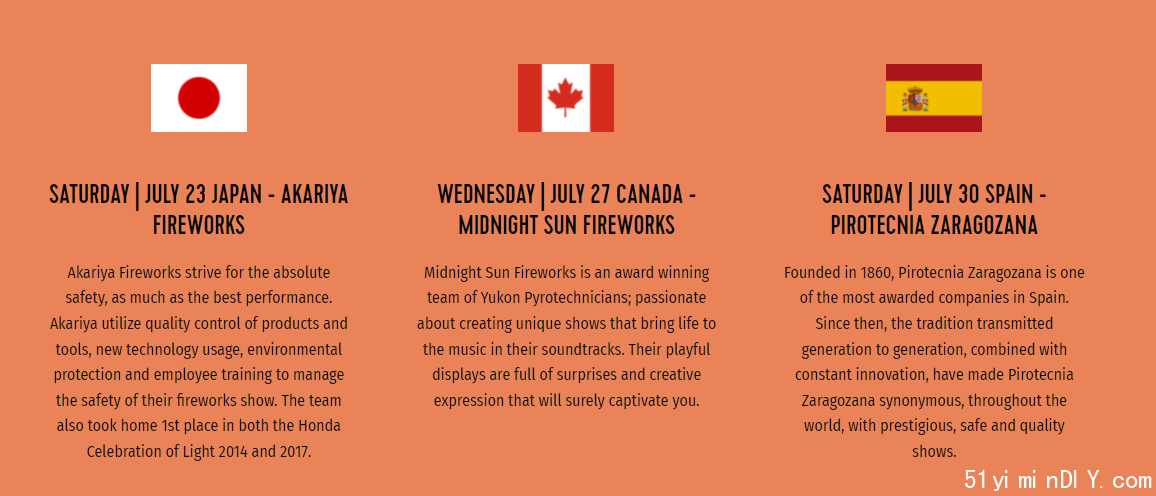 SATURDAY | JULY 23 JAPAN - AKARIYA FIREWORKS

Akariya Fireworks strive for the absolute safety, as much as the best performance. Akariya utilize quality control of products and tools, new technology usage, environmental protection and employee training to manage the safety of their fireworks show. The team also took home 1st place in both the Honda Celebration of Light 2014 and 2017.

WEDNESDAY | JULY 27 CANADA - MIDNIGHT SUN FIREWORKS

Midnight Sun Fireworks is an award winning team of Yukon Pyrotechnicians; passionate about creating unique shows that bring life to the music in their soundtracks. Their playful displays are full of surprises and creative expression that will surely captivate you.

SATURDAY | JULY 30 SPAIN - PIROTECNIA ZARAGOZANA

Founded in 1860, Pirotecnia Zaragozana is one of the most awarded companies in Spain. Since then, the tradition transmitted generation to generation, combined with constant innovation, have made Pirotecnia Zaragozana synonymous, throughout the world, with prestigious, safe and quality shows.

51yi mi nDI Y. com